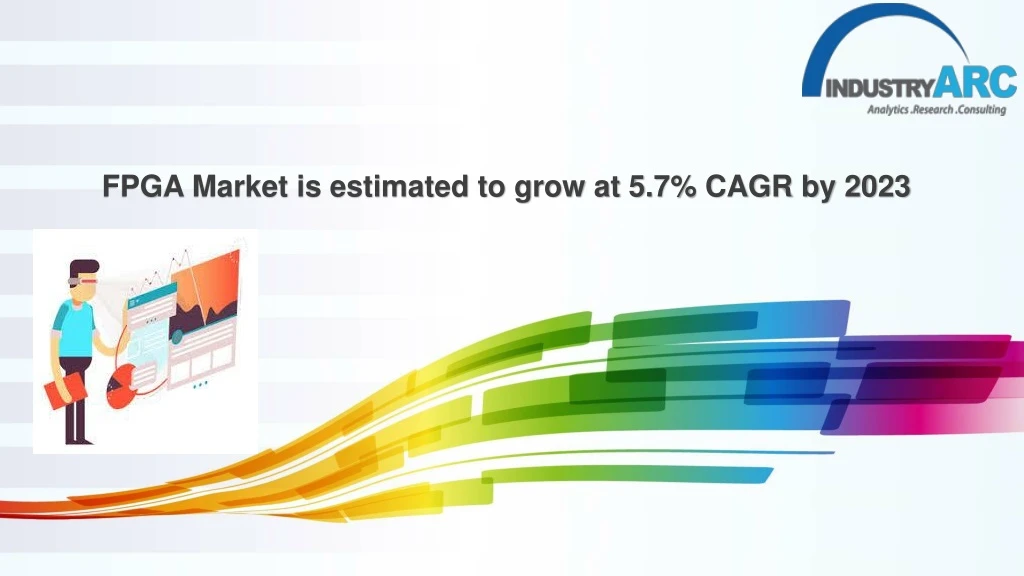 INDUSTRYARC
Analytics .Research .Consulting

FPGA Market is estimated to grow at 5.7% CAGR by 2023